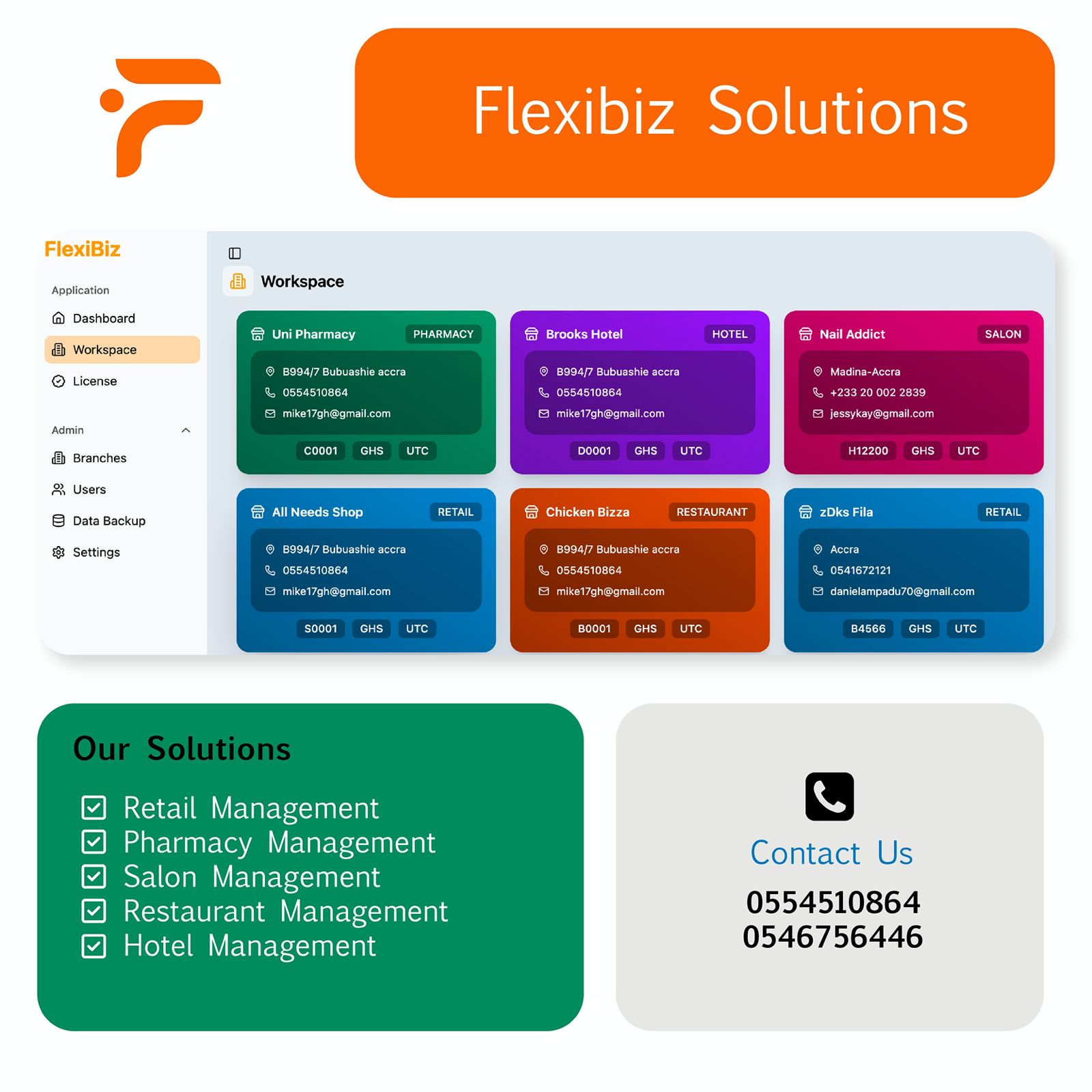 Flexibiz Solutions

FlexiBiz

Application
Dashboard
Workspace
License

Admin
Branches
Users
Data Backup
Settings

Workspace

Uni Pharmacy PHARMACY
B994/7 Bubuashie accra
0554510864
mike17gh@gmail.com
C0001 GHS UTC

Brooks Hotel HOTEL
B994/7 Bubuashie accra
0554510864
mike17gh@gmail.com
D0001 GHS UTC

Nail Addict SALON
Madina-Accra
+233 20 002 2839
jessykay@gmail.com
H12200 GHS UTC

All Needs Shop RETAIL
B994/7 Bubuashie accra
0554510864
mike17gh@gmail.com
S0001 GHS UTC

Chicken Bizza RESTAURANT
B994/7 Bubuashie accra
0554510864
mike17gh@gmail.com
B0001 GHS UTC

zDks Fila RETAIL
Accra
0541672121
danielampadu70@gmail.com
B4566 GHS UTC

Our Solutions
Retail Management
Pharmacy Management
Salon Management
Restaurant Management
Hotel Management

Contact Us
0554510864
0546756446